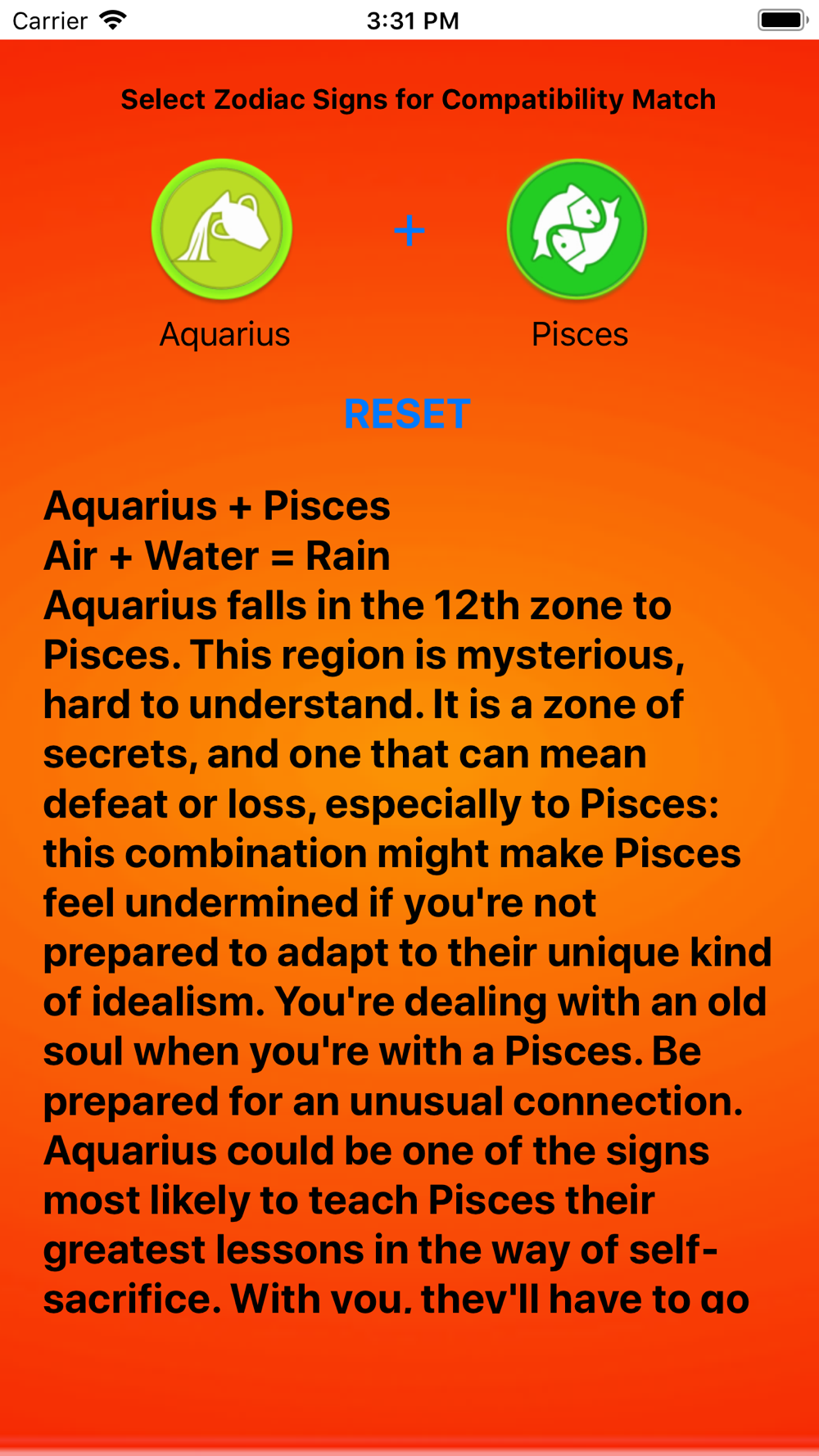 Carrier 3:31 PM

Select Zodiac Signs for Compatibility Match

Aquarius + Pisces

RESET

Aquarius + Pisces
Air + Water = Rain
Aquarius falls in the 12th zone to Pisces. This region is mysterious, hard to understand. It is a zone of secrets, and one that can mean defeat or loss, especially to Pisces: this combination might make Pisces feel undermined if you're not prepared to adapt to their unique kind of idealism. You're dealing with an old soul when you're with a Pisces. Be prepared for an unusual connection. Aquarius could be one of the signs most likely to teach Pisces their greatest lessons in the way of self-sacrifice. With you, they'll have to go